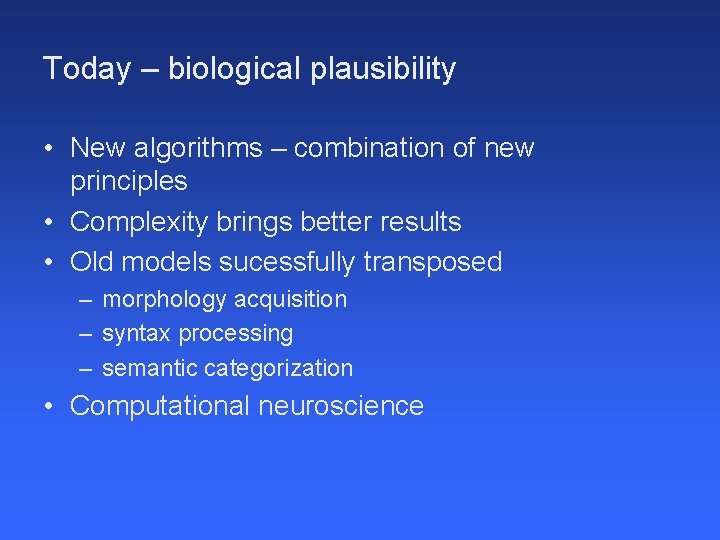 Today – biological plausibility

• New algorithms – combination of new principles
• Complexity brings better results
• Old models sucessfully transposed
  – morphology acquisition
  – syntax processing
  – semantic categorization
• Computational neuroscience